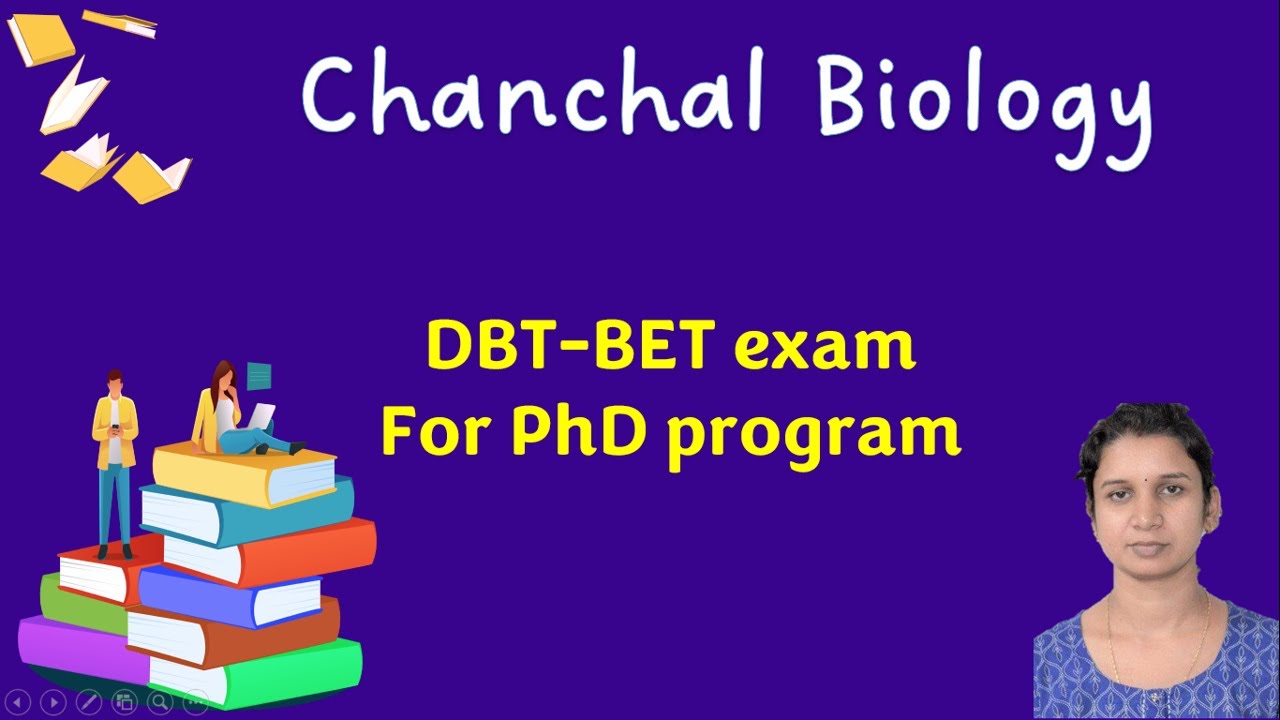 Chanchal Biology

DBT-BET exam
For PhD program